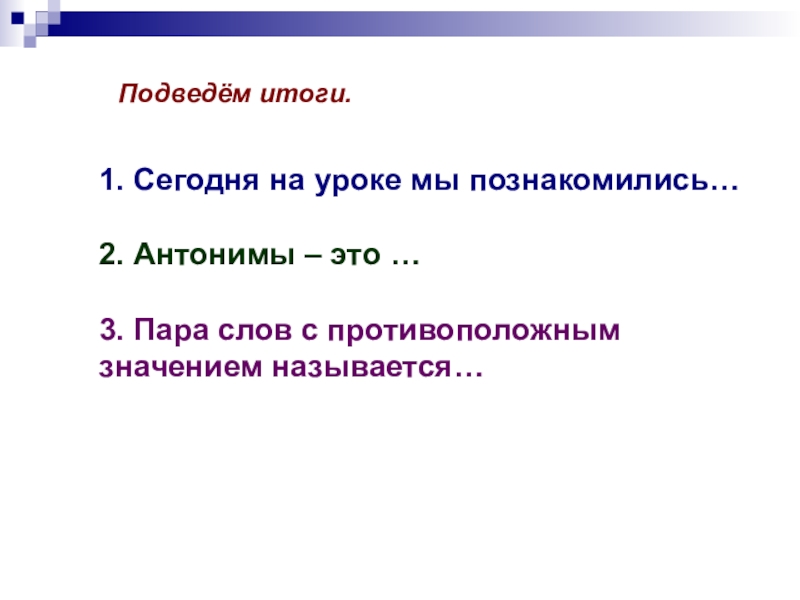 Подведём итоги.

1. Сегодня на уроке мы познакомились…

2. Антонимы – это …

3. Пара слов с противоположным значением называется…